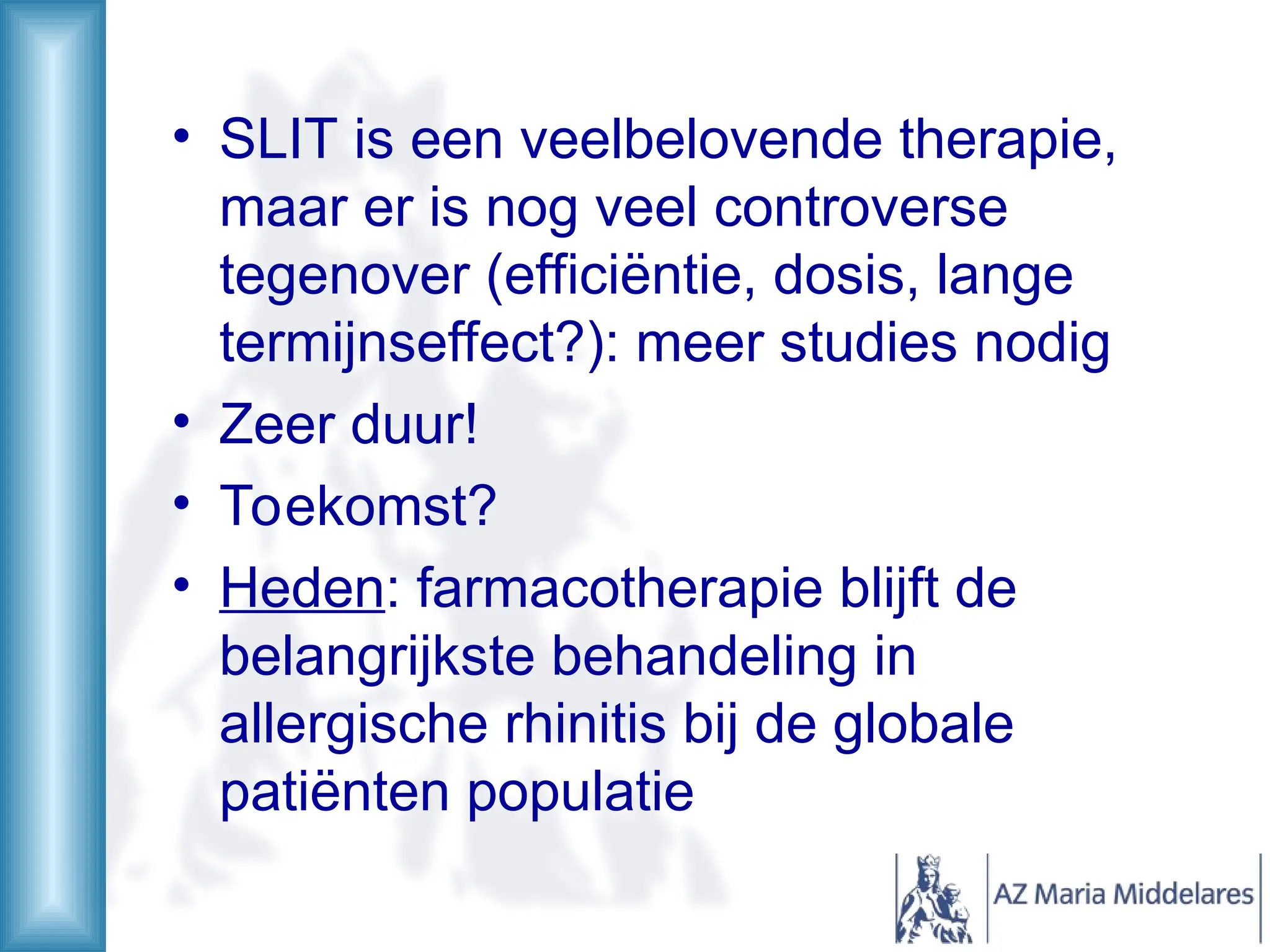 • SLIT is een veelbelovende therapie, maar er is nog veel controverse tegenover (efficiëntie, dosis, lange termijnseffect?): meer studies nodig
• Zeer duur!
• Toekomst?
• Heden: farmacotherapie blijft de belangrijkste behandeling in allergische rhinitis bij de globale patiënten populatie

AZ Maria Middelares